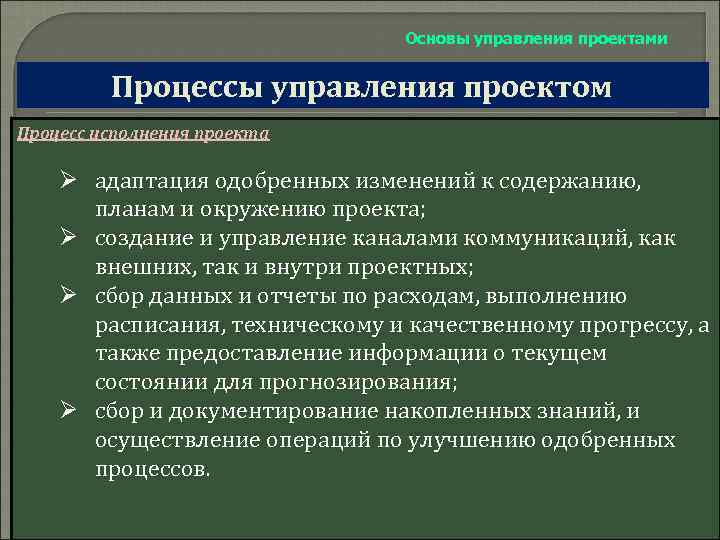 Основы управления проектами

Процессы управления проектом

Процесс исполнения проекта

➢ адаптация одобренных изменений к содержанию, планам и окружению проекта;
➢ создание и управление каналами коммуникаций, как внешних, так и внутри проектных;
➢ сбор данных и отчеты по расходам, выполнению расписания, техническому и качественному прогрессу, а также предоставление информации о текущем состоянии для прогнозирования;
➢ сбор и документирование накопленных знаний, и осуществление операций по улучшению одобренных процессов.